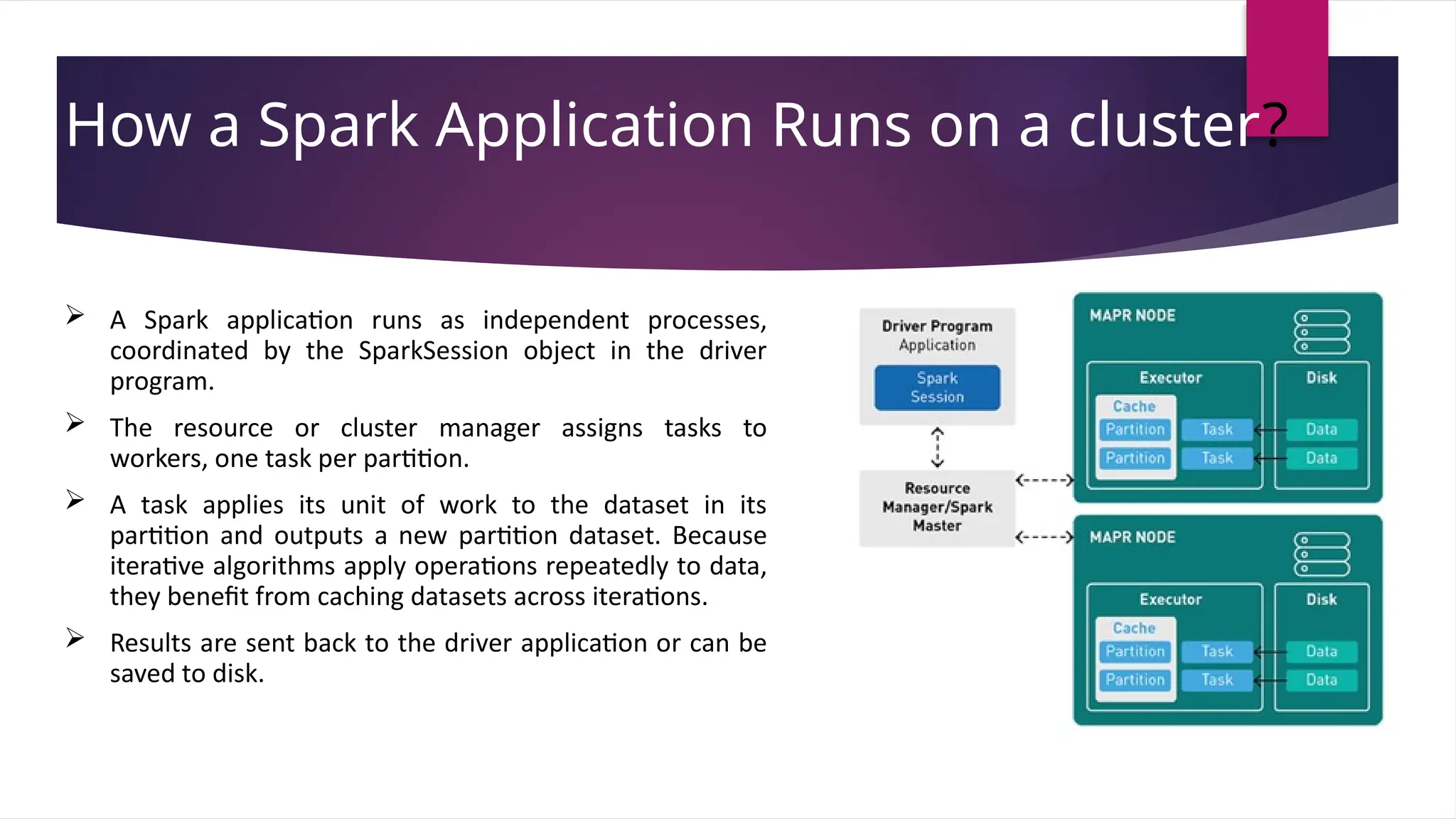 How a Spark Application Runs on a cluster?

➢ A Spark application runs as independent processes, coordinated by the SparkSession object in the driver program.

➢ The resource or cluster manager assigns tasks to workers, one task per partition.

➢ A task applies its unit of work to the dataset in its partition and outputs a new partition dataset. Because iterative algorithms apply operations repeatedly to data, they benefit from caching datasets across iterations.

➢ Results are sent back to the driver application or can be saved to disk.

Driver Program
Application
Spark Session

Resource Manager/Spark Master

MAPR NODE
Executor
Cache
Partition
Partition
Task
Task
Disk
Data
Data

MAPR NODE
Executor
Cache
Partition
Partition
Task
Task
Disk
Data
Data